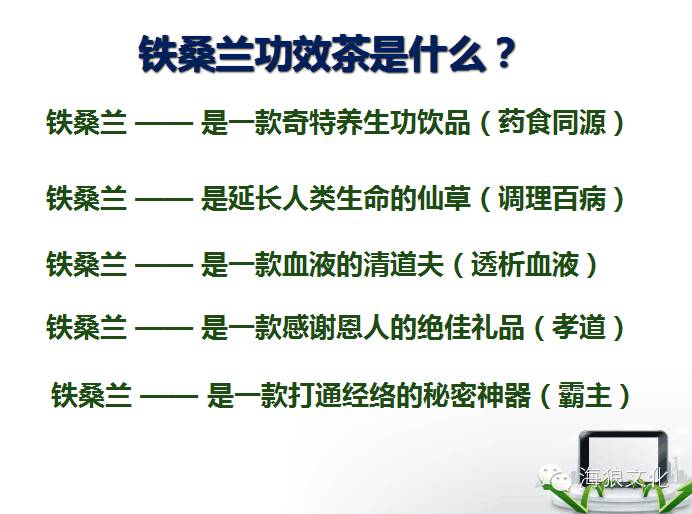 铁桑兰功效茶是什么？

铁桑兰 —— 是一款奇特养生功饮品（药食同源）

铁桑兰 —— 是延长人类生命的仙草（调理百病）

铁桑兰 —— 是一款血液的清道夫（透析血液）

铁桑兰 —— 是一款感谢恩人的绝佳礼品（孝道）

铁桑兰 —— 是一款打通经络的秘密神器（霸主）

海狼文化